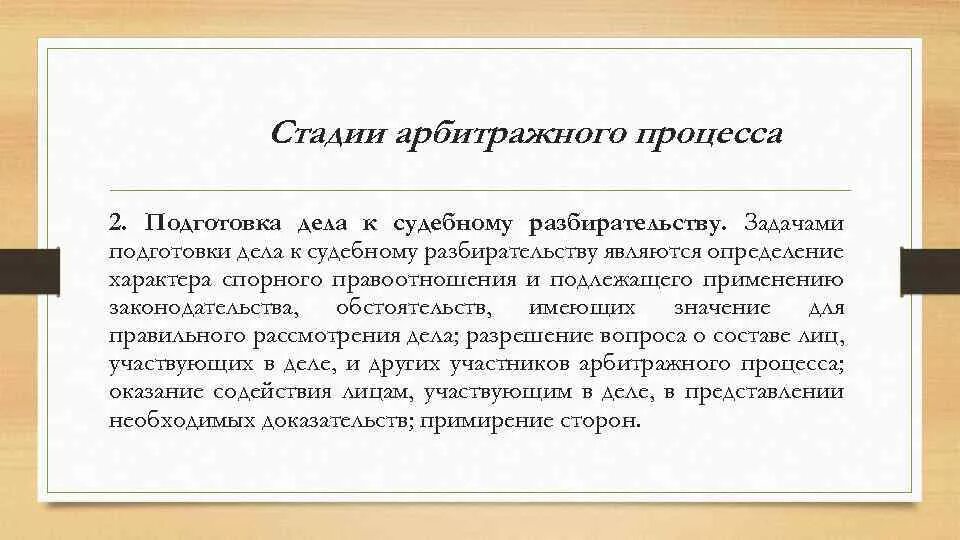 Стадии арбитражного процесса

2. Подготовка дела к судебному разбирательству. Задачами подготовки дела к судебному разбирательству являются определение характера спорного правоотношения и подлежащего применению законодательства, обстоятельств, имеющих значение для правильного рассмотрения дела; разрешение вопроса о составе лиц, участвующих в деле, и других участников арбитражного процесса; оказание содействия лицам, участвующим в деле, в представлении необходимых доказательств; примирение сторон.